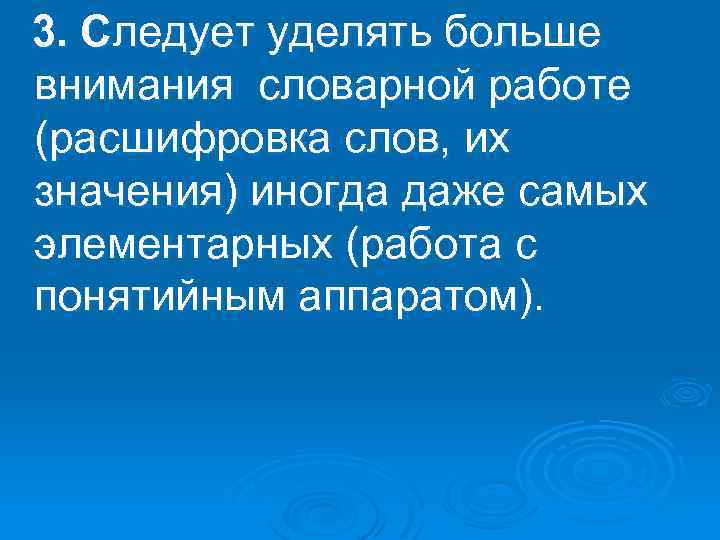 3. Следует уделять больше внимания  словарной работе (расшифровка слов, их значения) иногда даже самых элементарных (работа с понятийным аппаратом).